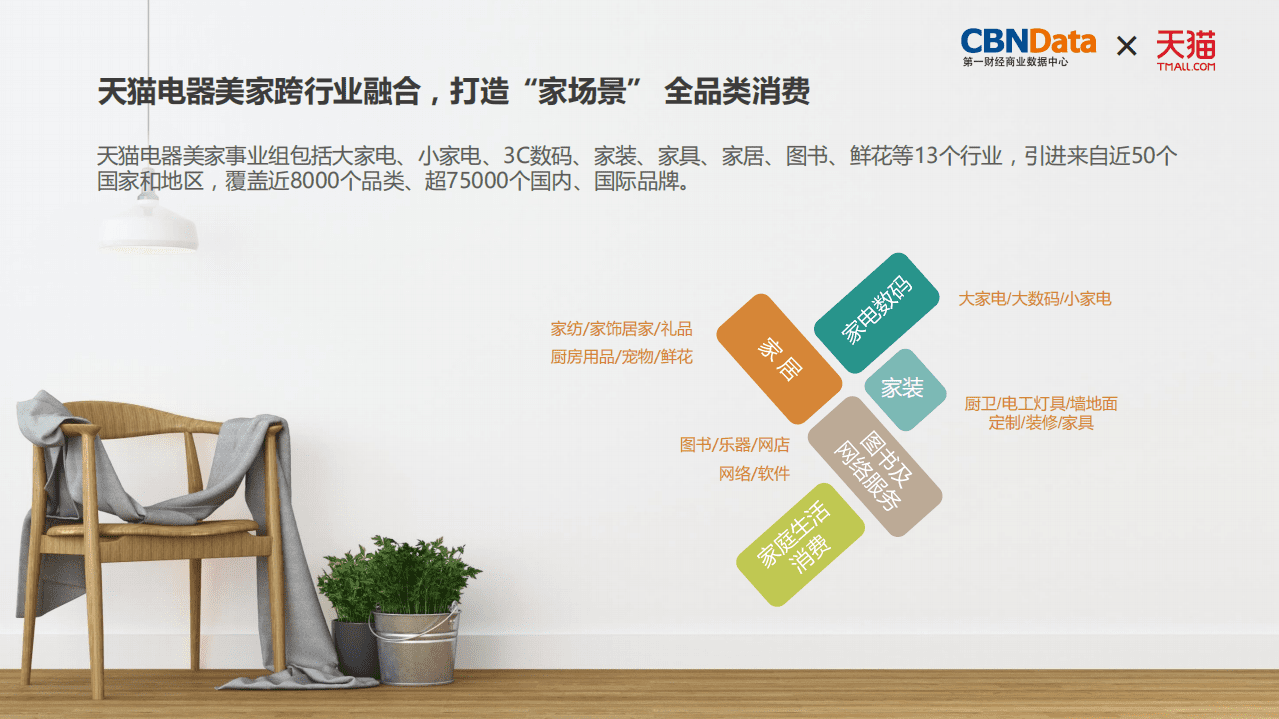 CBNData 第一财经商业数据中心 × 天猫 TMALL.COM

天猫电器美家跨行业融合，打造“家场景” 全品类消费

天猫电器美家事业组包括大家电、小家电、3C数码、家装、家具、家居、图书、鲜花等13个行业，引进来自近50个国家和地区，覆盖近8000个品类、超75000个国内、国际品牌。

家纺/家饰居家/礼品
厨房用品/宠物/鲜花

家居

家电数码

大家电/大数码/小家电

家装

厨卫/电工灯具/墙地面
定制/装修/家具

图书/乐器/网店
网络/软件

图书及网络服务

家庭生活消费